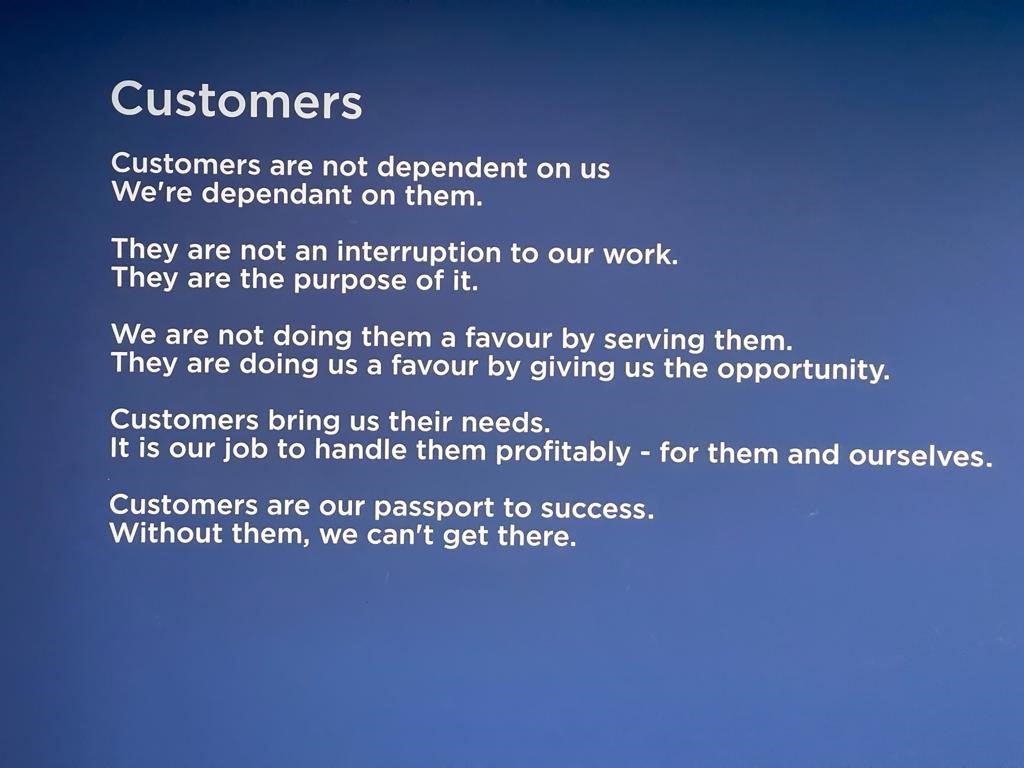 Customers

Customers are not dependent on us
We're dependant on them.

They are not an interruption to our work.
They are the purpose of it.

We are not doing them a favour by serving them.
They are doing us a favour by giving us the opportunity.

Customers bring us their needs.
It is our job to handle them profitably - for them and ourselves.

Customers are our passport to success.
Without them, we can't get there.